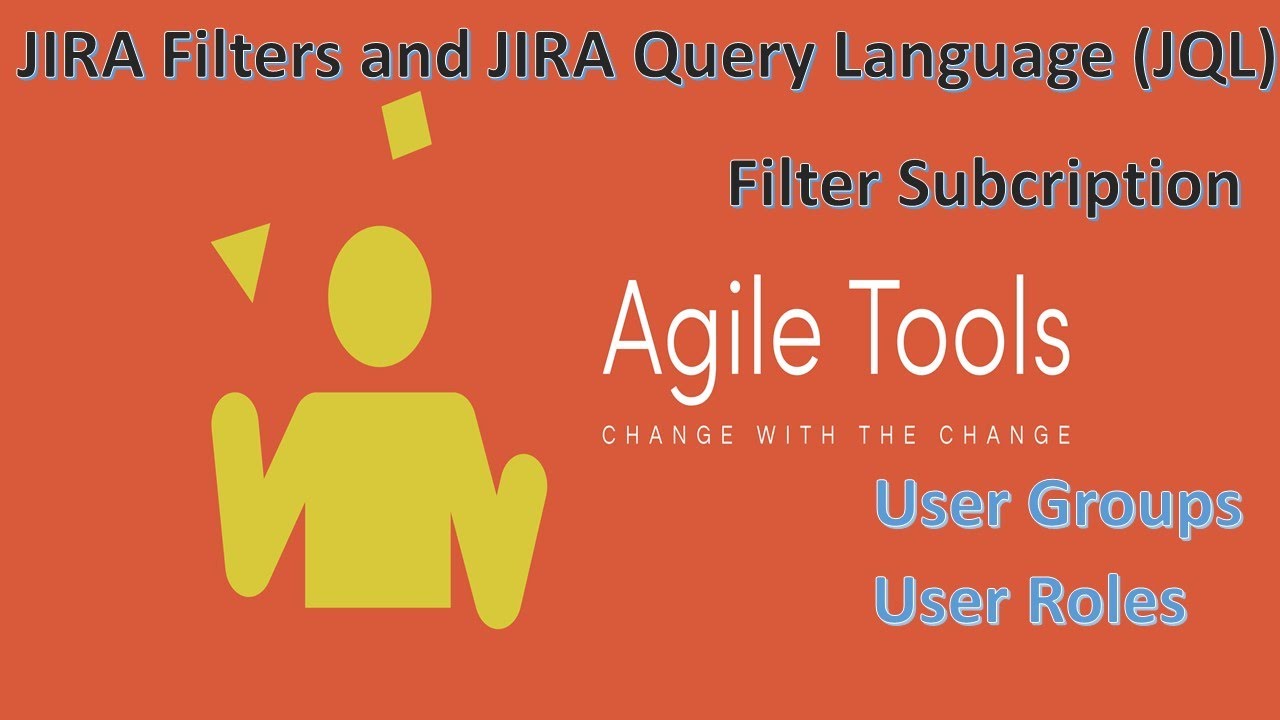 JIRA Filters and JIRA Query Language (JQL)

Filter Subcription

Agile Tools

CHANGE WITH THE CHANGE

User Groups

User Roles